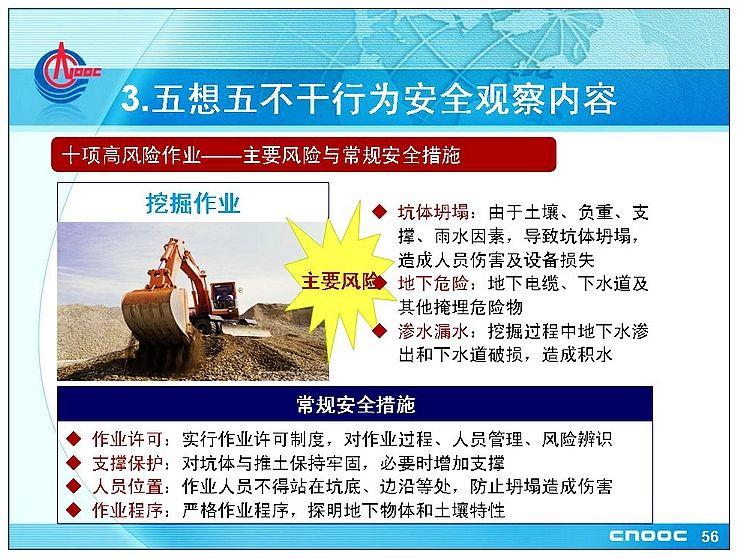 CNOOC

3.五想五不干行为安全观察内容

十项高风险作业——主要风险与常规安全措施

挖掘作业

主要风险

◆ 坑体坍塌：由于土壤、负重、支撑、雨水因素，导致坑体坍塌，造成人员伤害及设备损失
◆ 地下危险：地下电缆、下水道及其他掩埋危险物
◆ 渗水漏水：挖掘过程中地下水渗出和下水道破损，造成积水

常规安全措施

◆ 作业许可：实行作业许可制度，对作业过程、人员管理、风险辨识
◆ 支撑保护：对坑体与推土保持牢固，必要时增加支撑
◆ 人员位置：作业人员不得站在坑底、边沿等处，防止坍塌造成伤害
◆ 作业程序：严格作业程序，探明地下物体和土壤特性

CNOOC 56